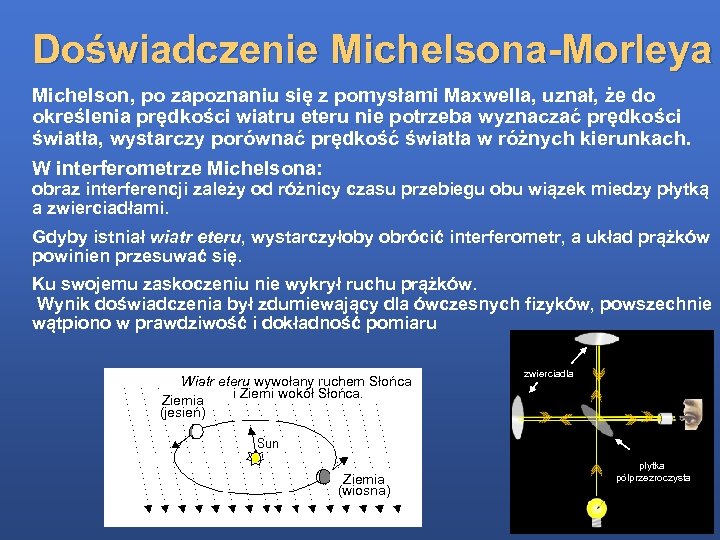 Doświadczenie Michelsona-Morleya

Michelson, po zapoznaniu się z pomysłami Maxwella, uznał, że do określenia prędkości wiatru eteru nie potrzeba wyznaczać prędkości światła, wystarczy porównać prędkość światła w różnych kierunkach.

W interferometrze Michelsona:
obraz interferencji zależy od różnicy czasu przebiegu obu wiązek miedzy płytką a zwierciadłami.

Gdyby istniał wiatr eteru, wystarczyłoby obrócić interferometr, a układ prążków powinien przesuwać się.

Ku swojemu zaskoczeniu nie wykrył ruchu prążków.
Wynik doświadczenia był zdumiewający dla ówczesnych fizyków, powszechnie wątpiono w prawdziwość i dokładność pomiaru

Wiatr eteru wywołany ruchem Słońca i Ziemi wokół Słońca.

Ziemia (jesień)

Sun

Ziemia (wiosna)

zwierciadła

płytka półprzezroczysta